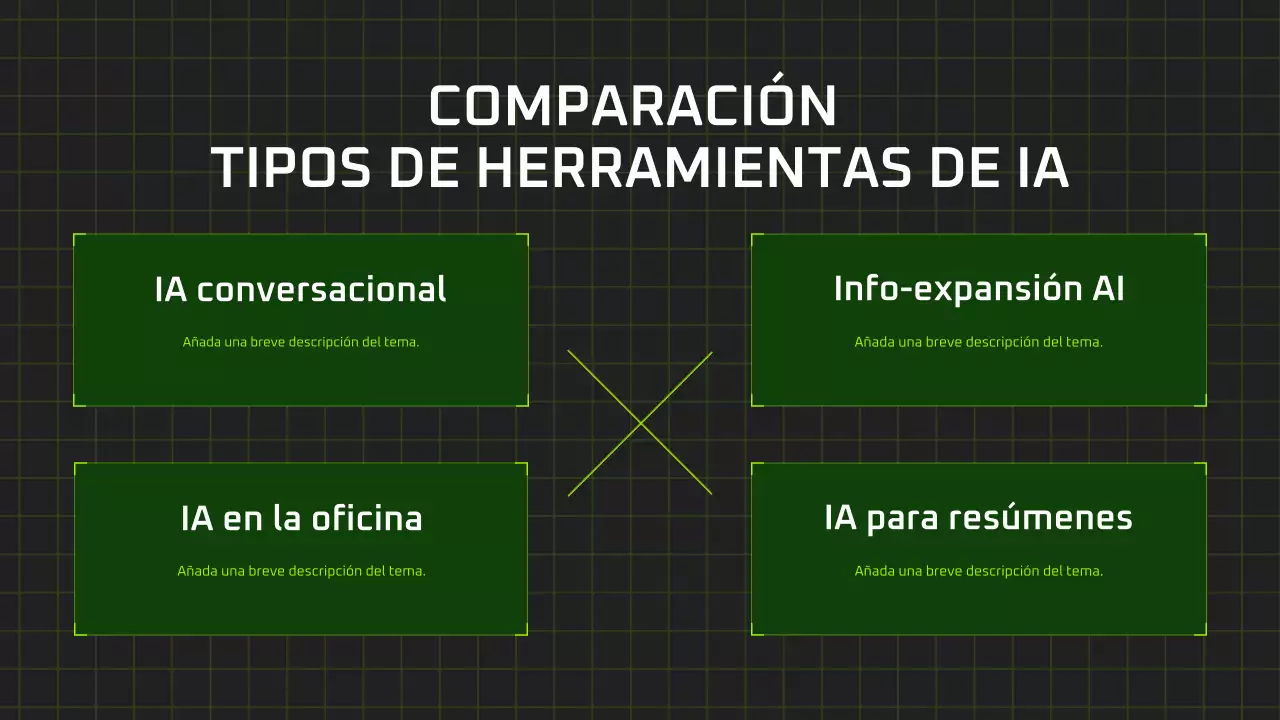 COMPARACIÓN
TIPOS DE HERRAMIENTAS DE IA

IA conversacional

Añada una breve descripción del tema.

Info-expansión AI

Añada una breve descripción del tema.

IA en la oficina

Añada una breve descripción del tema.

IA para resúmenes

Añada una breve descripción del tema.